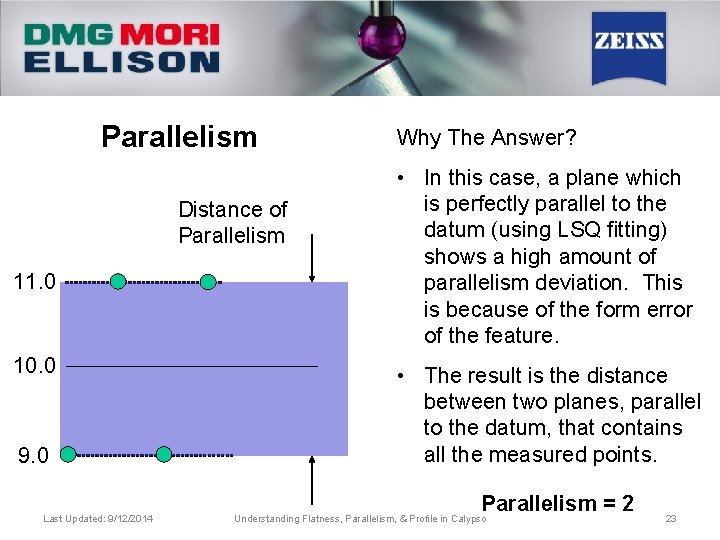 DMG MORI ELLISON

ZEISS

Parallelism

Distance of Parallelism

11.0

10.0

9.0

Why The Answer?

• In this case, a plane which is perfectly parallel to the datum (using LSQ fitting) shows a high amount of parallelism deviation. This is because of the form error of the feature.

• The result is the distance between two planes, parallel to the datum, that contains all the measured points.

Parallelism = 2

Last Updated: 9/12/2014

Understanding Flatness, Parallelism, & Profile in Calypso

23